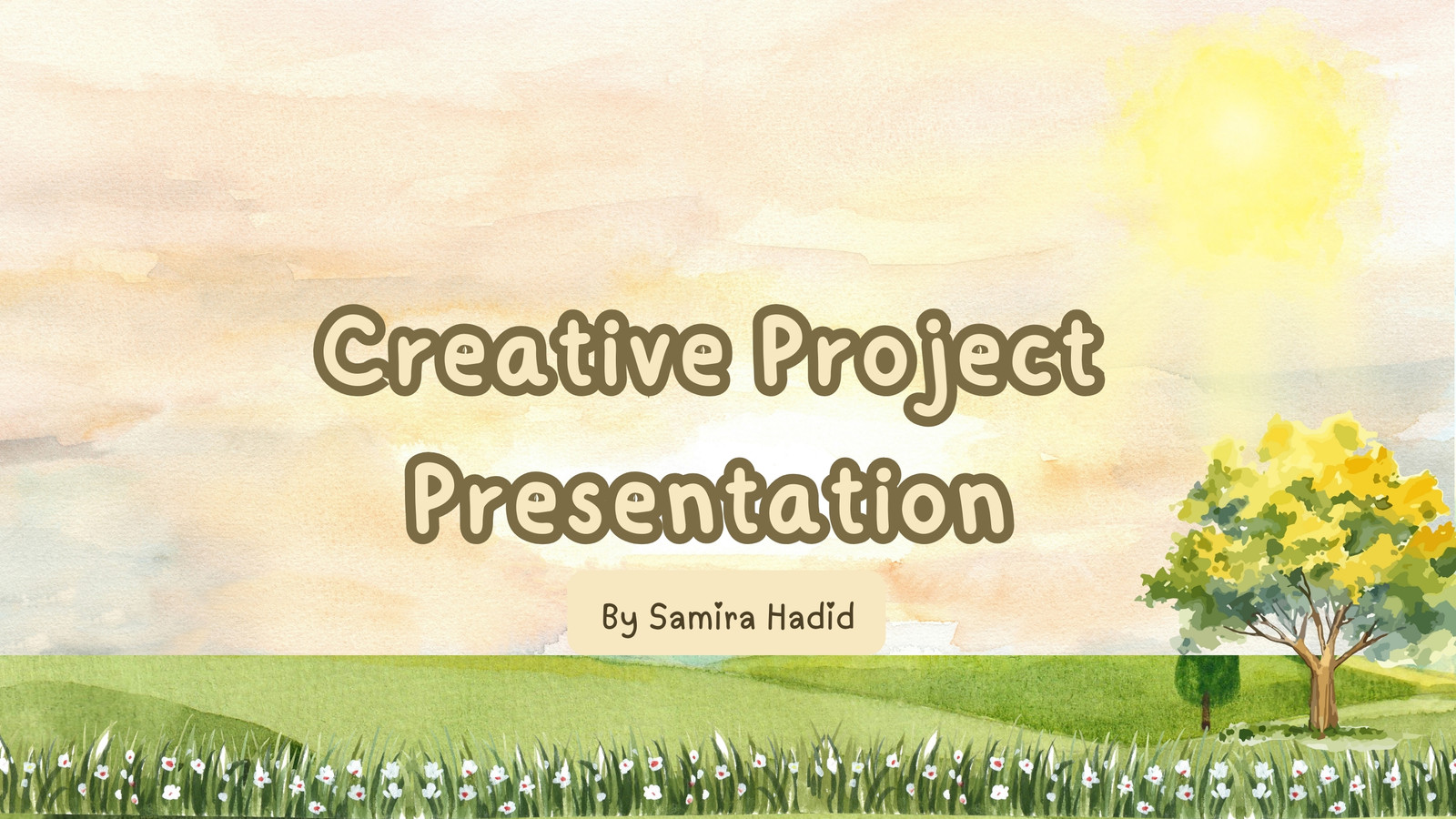 Creative Project Presentation

By Samira Hadid